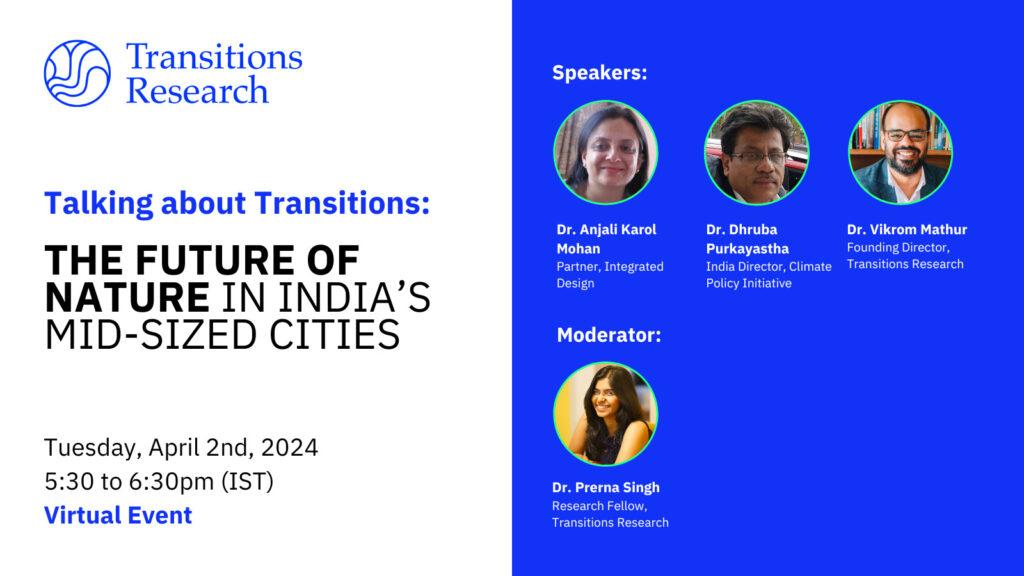 Transitions Research

Talking about Transitions:

THE FUTURE OF NATURE IN INDIA'S MID-SIZED CITIES

Tuesday, April 2nd, 2024
5:30 to 6:30pm (IST)
Virtual Event

Speakers:

Dr. Anjali Karol Mohan
Partner, Integrated Design

Dr. Dhruba Purkayastha
India Director, Climate Policy Initiative

Dr. Vikrom Mathur
Founding Director, Transitions Research

Moderator:

Dr. Prerna Singh
Research Fellow, Transitions Research